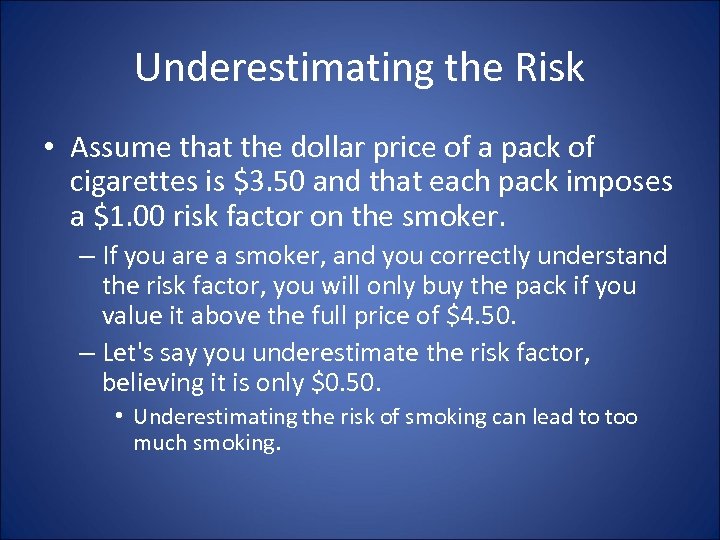 Underestimating the Risk

• Assume that the dollar price of a pack of cigarettes is \$3.50 and that each pack imposes a \$1.00 risk factor on the smoker.

– If you are a smoker, and you correctly understand the risk factor, you will only buy the pack if you value it above the full price of \$4.50.

– Let's say you underestimate the risk factor, believing it is only \$0.50.

• Underestimating the risk of smoking can lead to too much smoking.